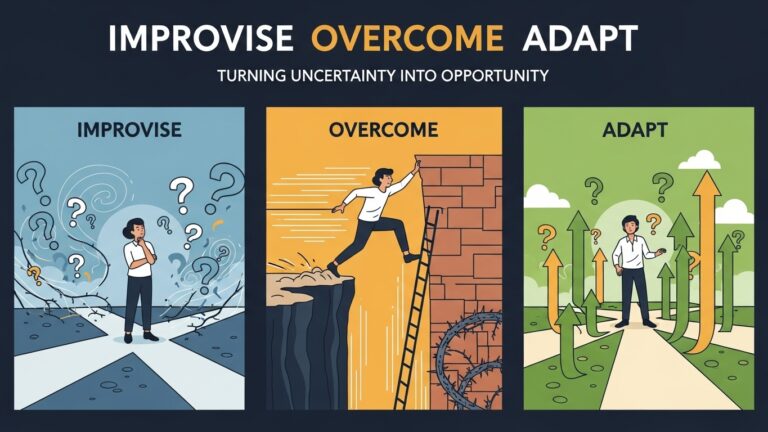 IMPROVISE OVERCOME ADAPT

TURNING UNCERTAINTY INTO OPPORTUNITY

IMPROVISE

OVERCOME

ADAPT